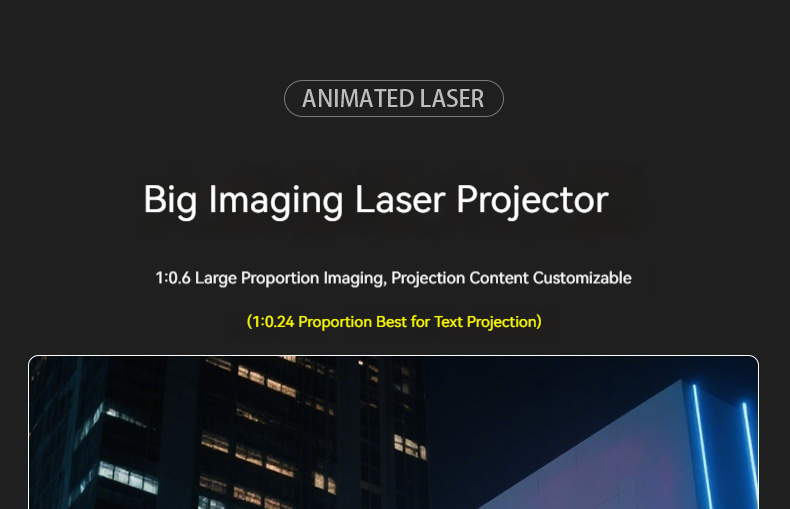 ANIMATED LASER

Big Imaging Laser Projector

1:0.6 Large Proportion Imaging, Projection Content Customizable

(1:0.24 Proportion Best for Text Projection)